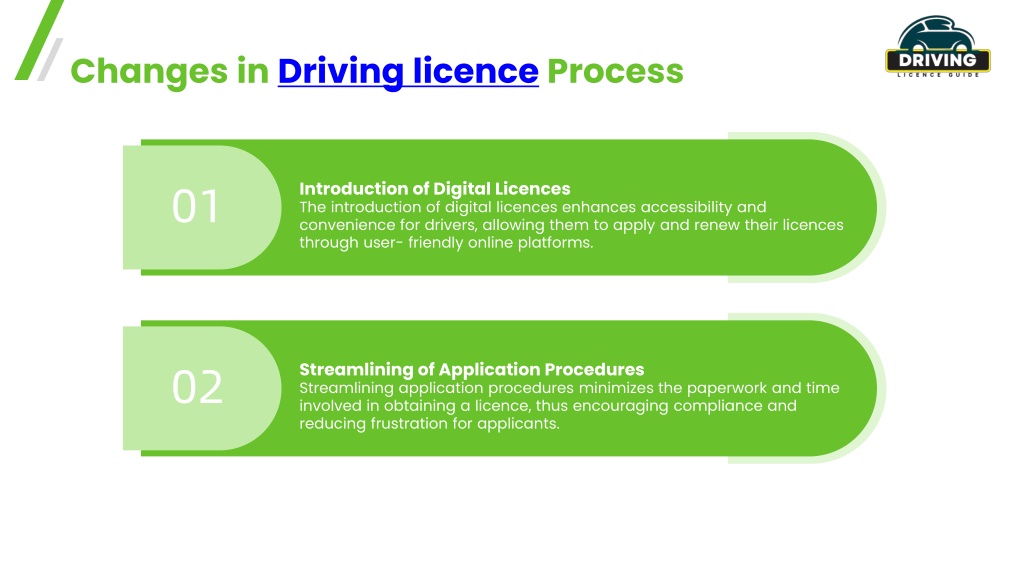 Changes in Driving licence Process

DRIVING
LICENCE GUIDE

01

Introduction of Digital Licences
The introduction of digital licences enhances accessibility and convenience for drivers, allowing them to apply and renew their licences through user- friendly online platforms.

02

Streamlining of Application Procedures
Streamlining application procedures minimizes the paperwork and time involved in obtaining a licence, thus encouraging compliance and reducing frustration for applicants.